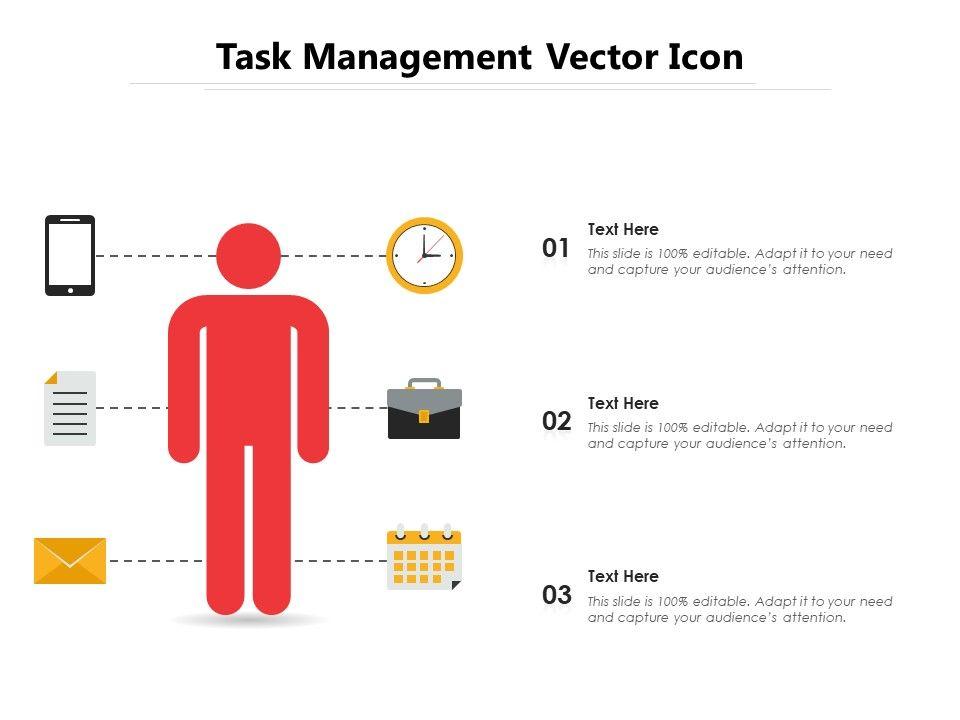 Task Management Vector Icon

01
Text Here
This slide is 100% editable. Adapt it to your need and capture your audience's attention.

02
Text Here
This slide is 100% editable. Adapt it to your need and capture your audience's attention.

03
Text Here
This slide is 100% editable. Adapt it to your need and capture your audience's attention.